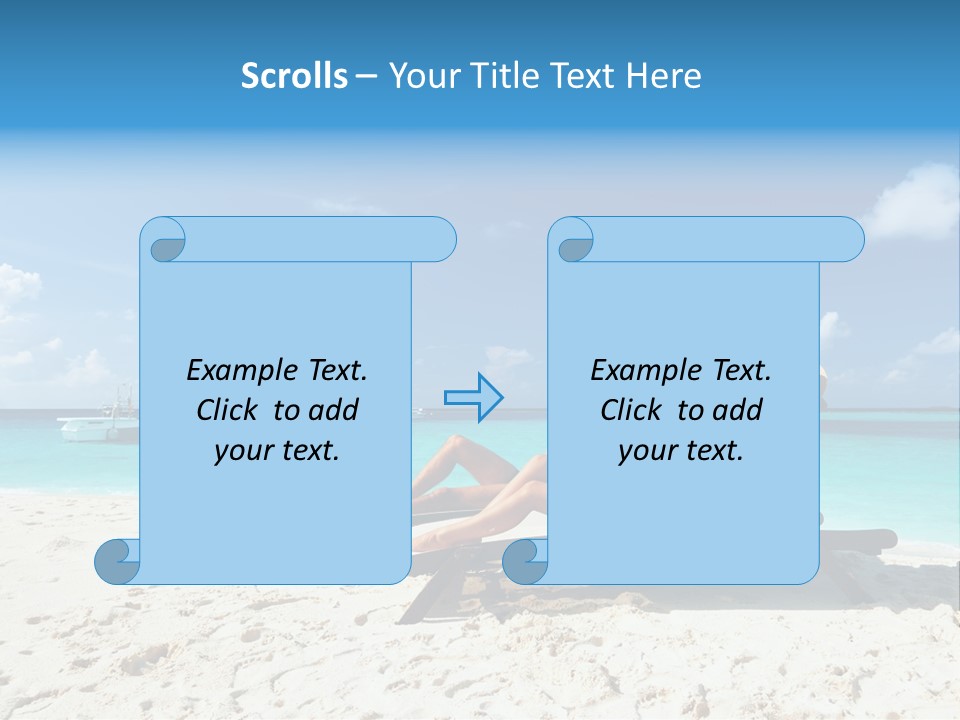 Scrolls – Your Title Text Here

Example Text. Click to add your text.

Example Text. Click to add your text.